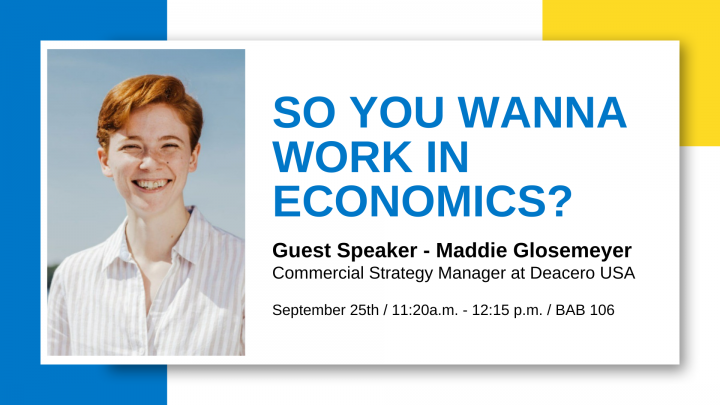 SO YOU WANNA WORK IN ECONOMICS?

Guest Speaker - Maddie Glosemeyer
Commercial Strategy Manager at Deacero USA

September 25th / 11:20a.m. - 12:15 p.m. / BAB 106